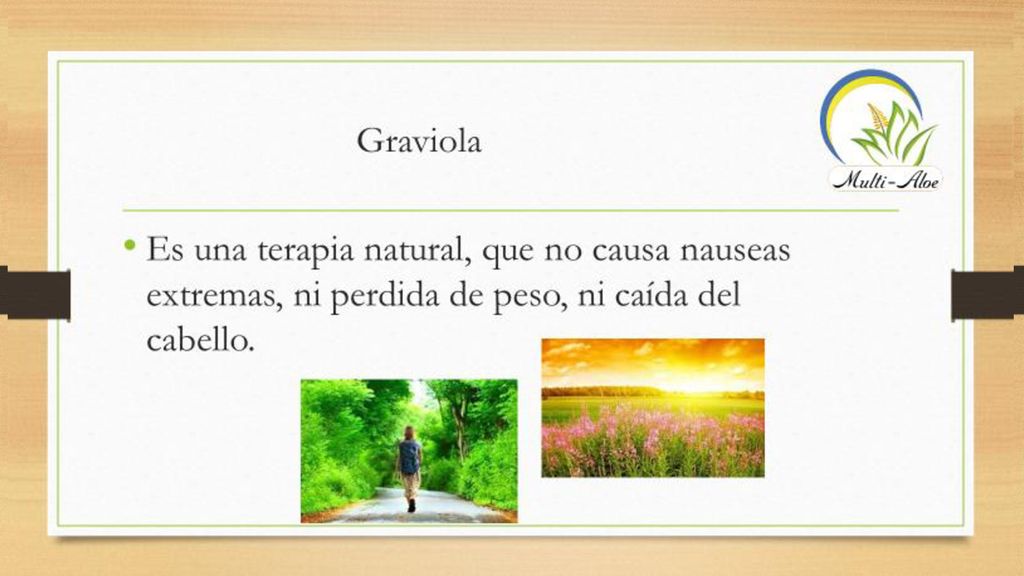 Graviola

Multi-Aloe

• Es una terapia natural, que no causa nauseas extremas, ni perdida de peso, ni caída del cabello.